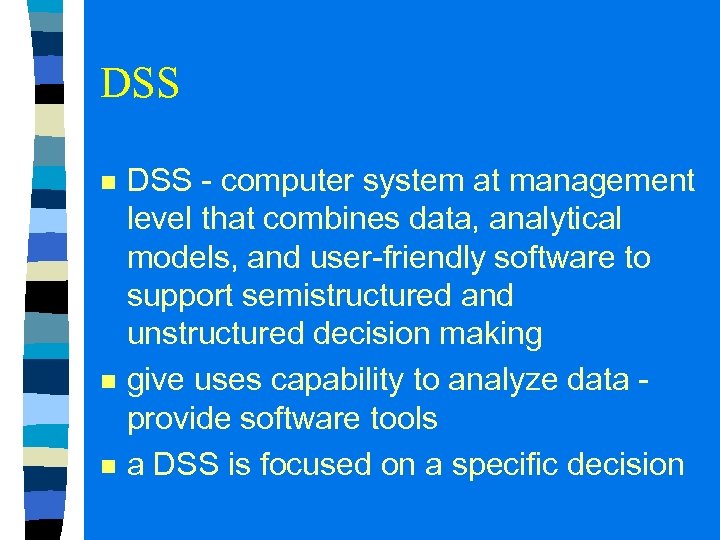 DSS

- DSS - computer system at management level that combines data, analytical models, and user-friendly software to support semistructured and unstructured decision making
- give uses capability to analyze data - provide software tools
- a DSS is focused on a specific decision